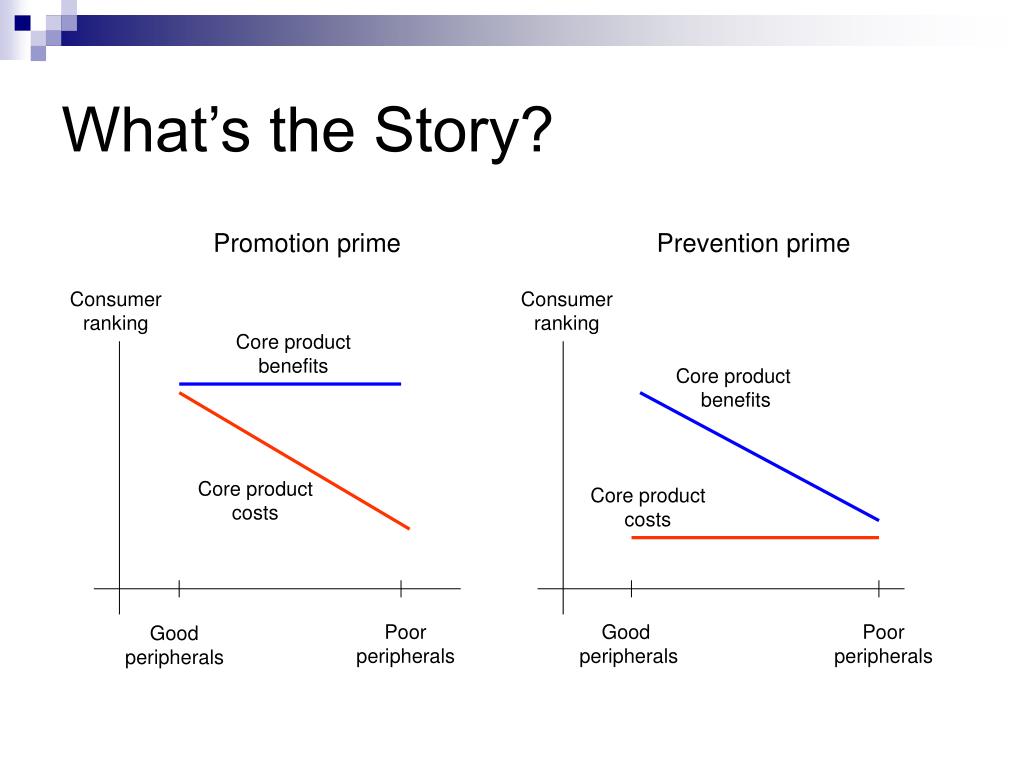 What's the Story?

Promotion prime

Consumer ranking

Core product benefits

Core product costs

Good peripherals

Poor peripherals

Prevention prime

Consumer ranking

Core product benefits

Core product costs

Good peripherals

Poor peripherals